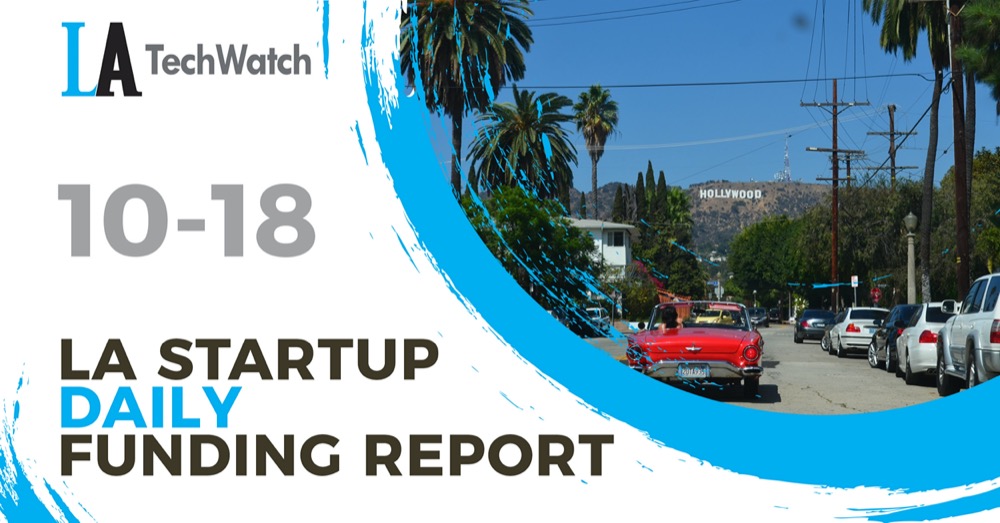 LA TechWatch

10-18

HOLLYWOOD

LA STARTUP
DAILY
FUNDING REPORT